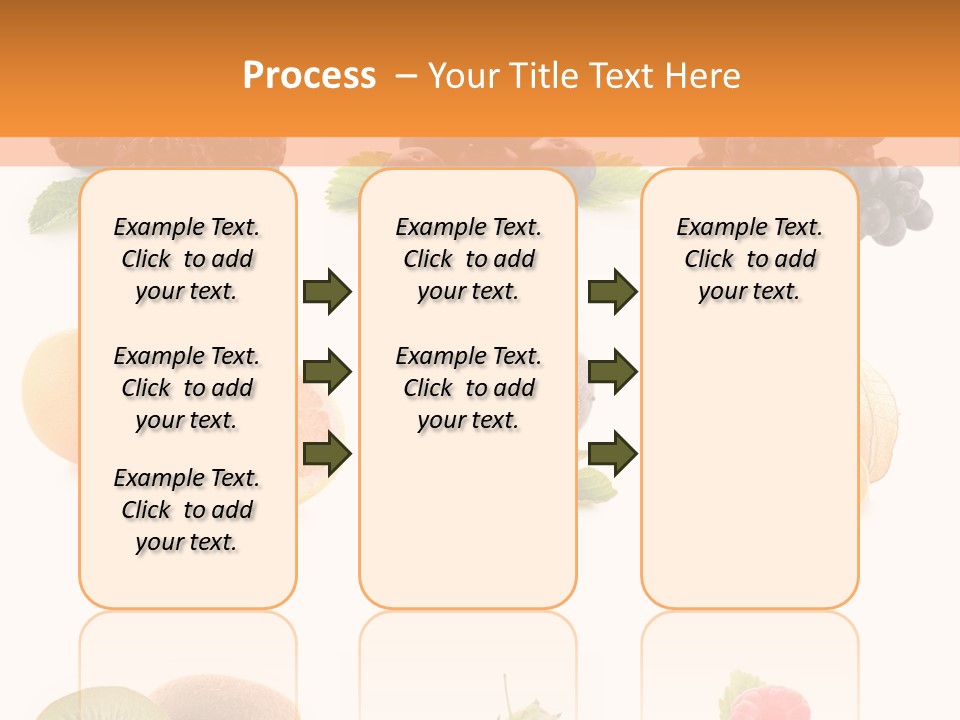 Process – Your Title Text Here

Example Text. Click to add your text.

Example Text. Click to add your text.

Example Text. Click to add your text.

Example Text. Click to add your text.

Example Text. Click to add your text.

Example Text. Click to add your text.